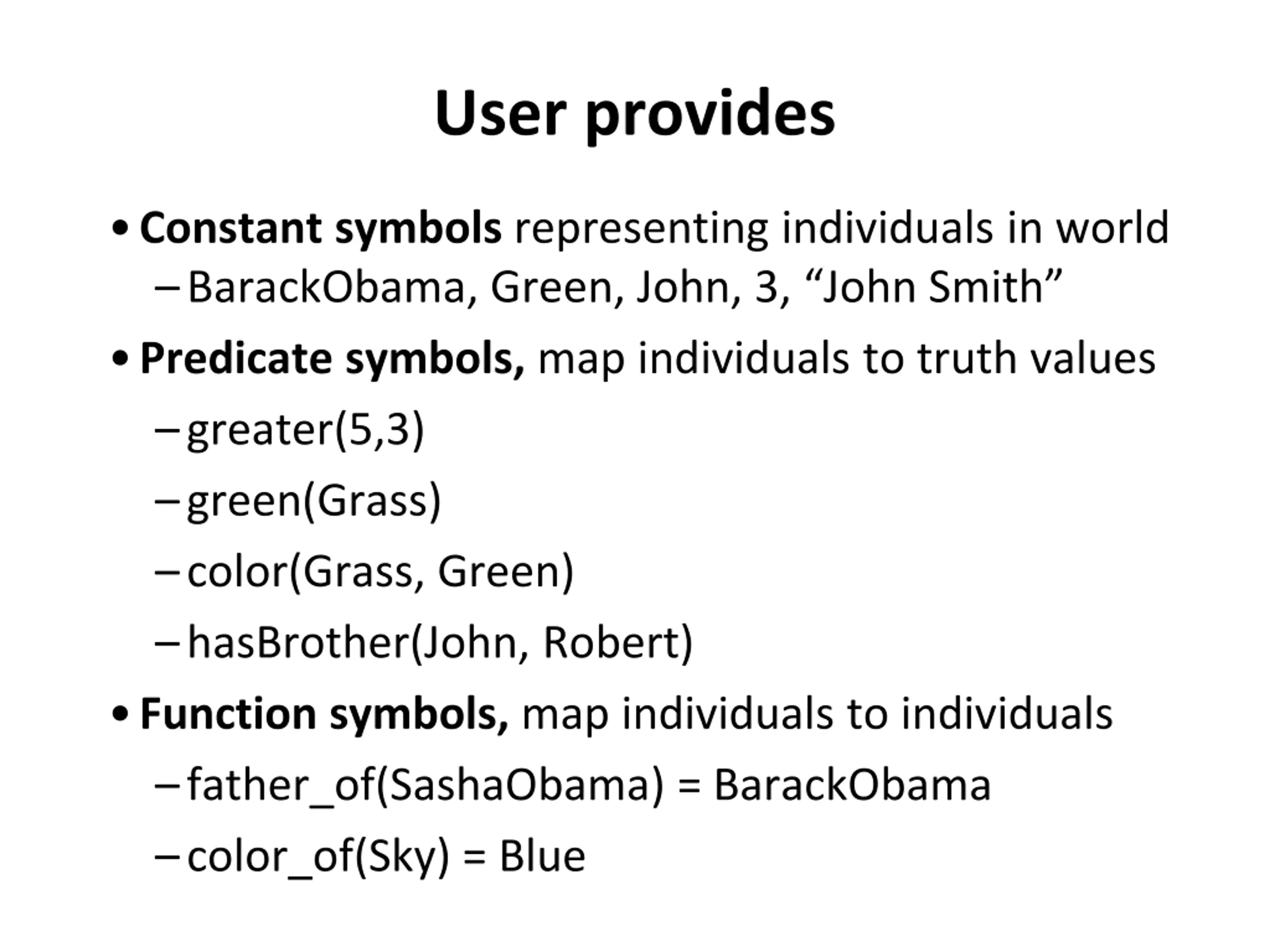 User provides

• Constant symbols representing individuals in world
  – BarackObama, Green, John, 3, “John Smith”
• Predicate symbols, map individuals to truth values
  – greater(5,3)
  – green(Grass)
  – color(Grass, Green)
  – hasBrother(John, Robert)
• Function symbols, map individuals to individuals
  – father_of(SashaObama) = BarackObama
  – color_of(Sky) = Blue